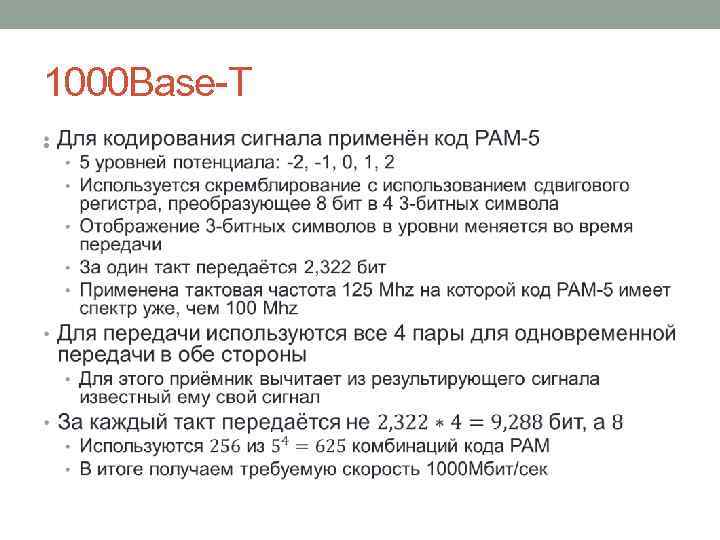 1000Base-T

• Для кодирования сигнала применён код PAM-5
  • 5 уровней потенциала: -2, -1, 0, 1, 2
  • Используется скремблирование с использованием сдвигового регистра, преобразующее 8 бит в 4 3-битных символа
  • Отображение 3-битных символов в уровни меняется во время передачи
  • За один такт передаётся 2,322 бит
  • Применена тактовая частота 125 Mhz на которой код PAM-5 имеет спектр уже, чем 100 Mhz
• Для передачи используются все 4 пары для одновременной передачи в обе стороны
  • Для этого приёмник вычитает из результирующего сигнала известный ему свой сигнал
• За каждый такт передаётся не $2,322 * 4 = 9,288$ бит, а $8$
  • Используются $256$ из $5^4 = 625$ комбинаций кода PAM
  • В итоге получаем требуемую скорость 1000Мбит/сек